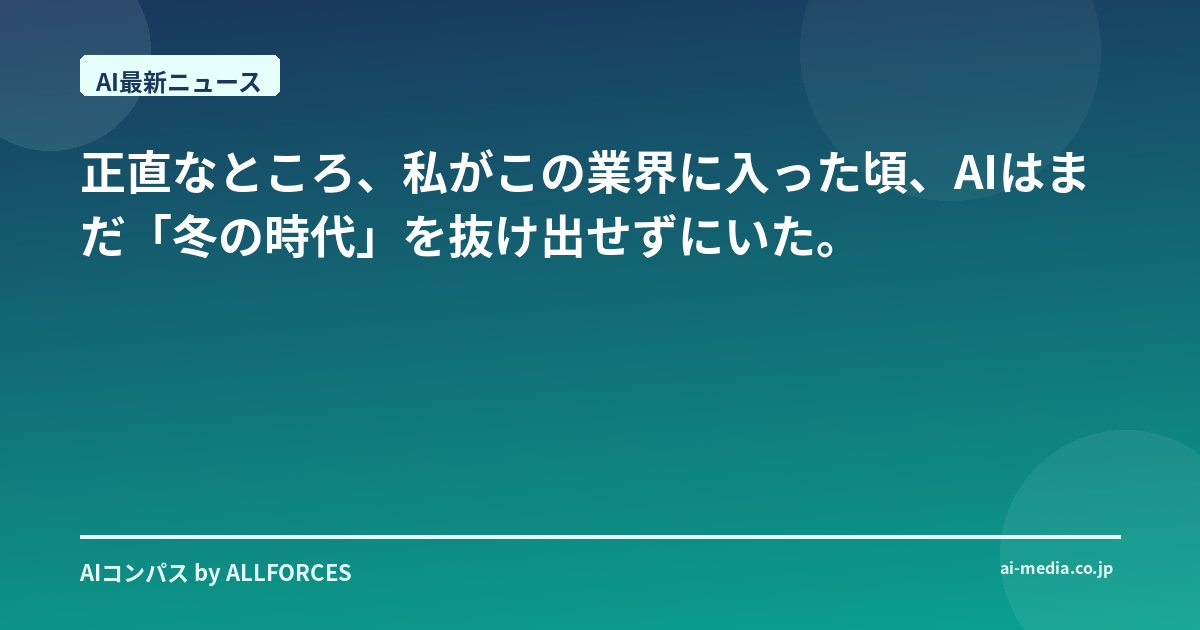 AI最新ニュース

正直なところ、私がこの業界に入った頃、AIはまだ「冬の時代」を抜け出せずにいた。

AIコンパス by ALLFORCES

ai-media.co.jp